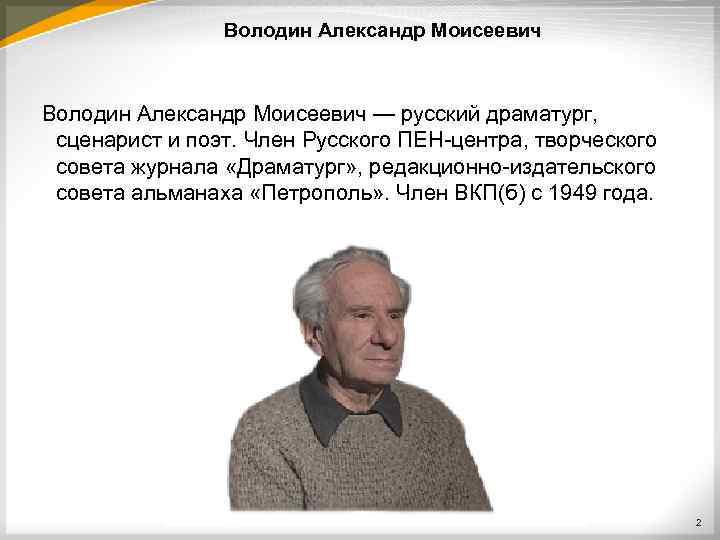 Володин Александр Моисеевич

Володин Александр Моисеевич — русский драматург, сценарист и поэт. Член Русского ПЕН-центра, творческого совета журнала «Драматург», редакционно-издательского совета альманаха «Петрополь». Член ВКП(б) с 1949 года.

2